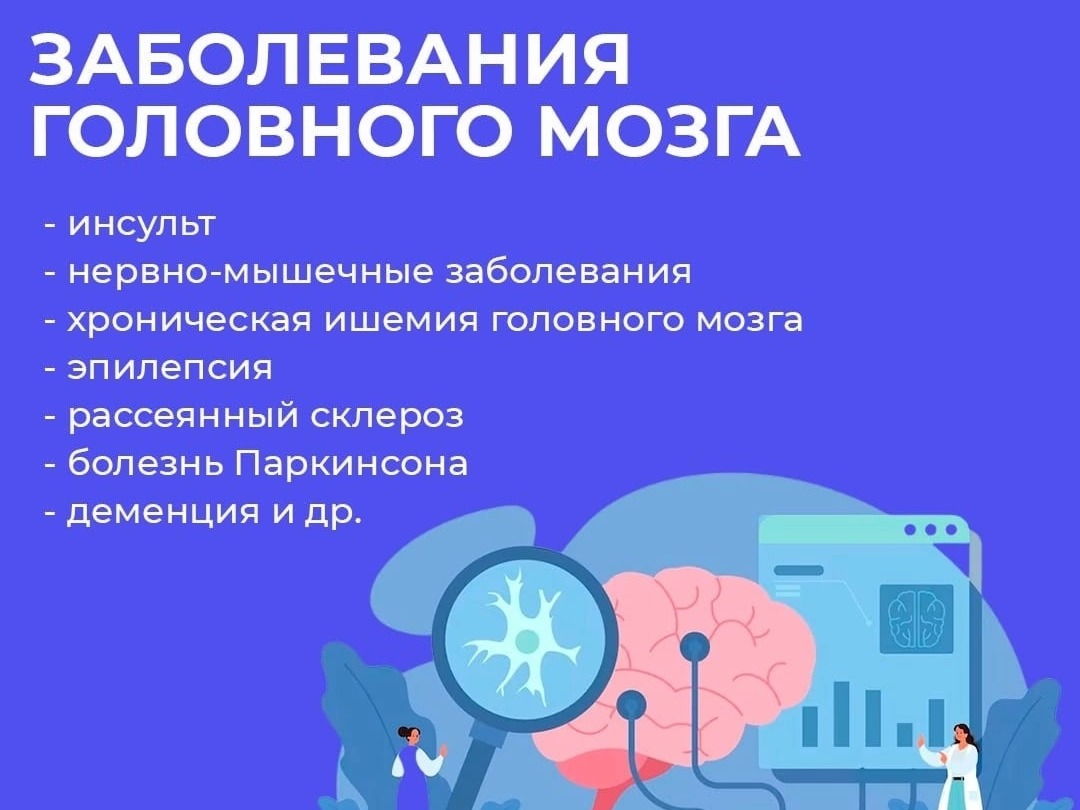 ЗАБОЛЕВАНИЯ ГОЛОВНОГО МОЗГА

- инсульт
- нервно-мышечные заболевания
- хроническая ишемия головного мозга
- эпилепсия
- рассеянный склероз
- болезнь Паркинсона
- деменция и др.